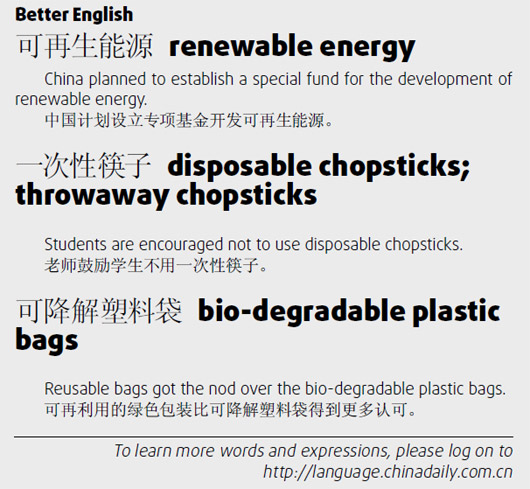 Better English

可再生能源 renewable energy

China planned to establish a special fund for the development of renewable energy.
中国计划设立专项基金开发可再生能源。

一次性筷子 disposable chopsticks; throwaway chopsticks

Students are encouraged not to use disposable chopsticks.
老师鼓励学生不用一次性筷子。

可降解塑料袋 bio-degradable plastic bags

Reusable bags got the nod over the bio-degradable plastic bags.
可再利用的绿色包装比可降解塑料袋得到更多认可。

To learn more words and expressions, please log on to http://language.chinadaily.com.cn